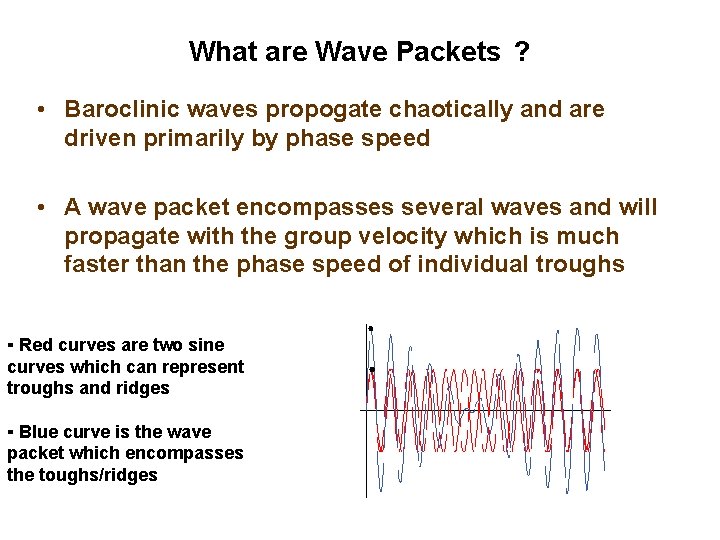 What are Wave Packets ?

• Baroclinic waves propogate chaotically and are driven primarily by phase speed

• A wave packet encompasses several waves and will propagate with the group velocity which is much faster than the phase speed of individual troughs

▪ Red curves are two sine curves which can represent troughs and ridges

▪ Blue curve is the wave packet which encompasses the toughs/ridges